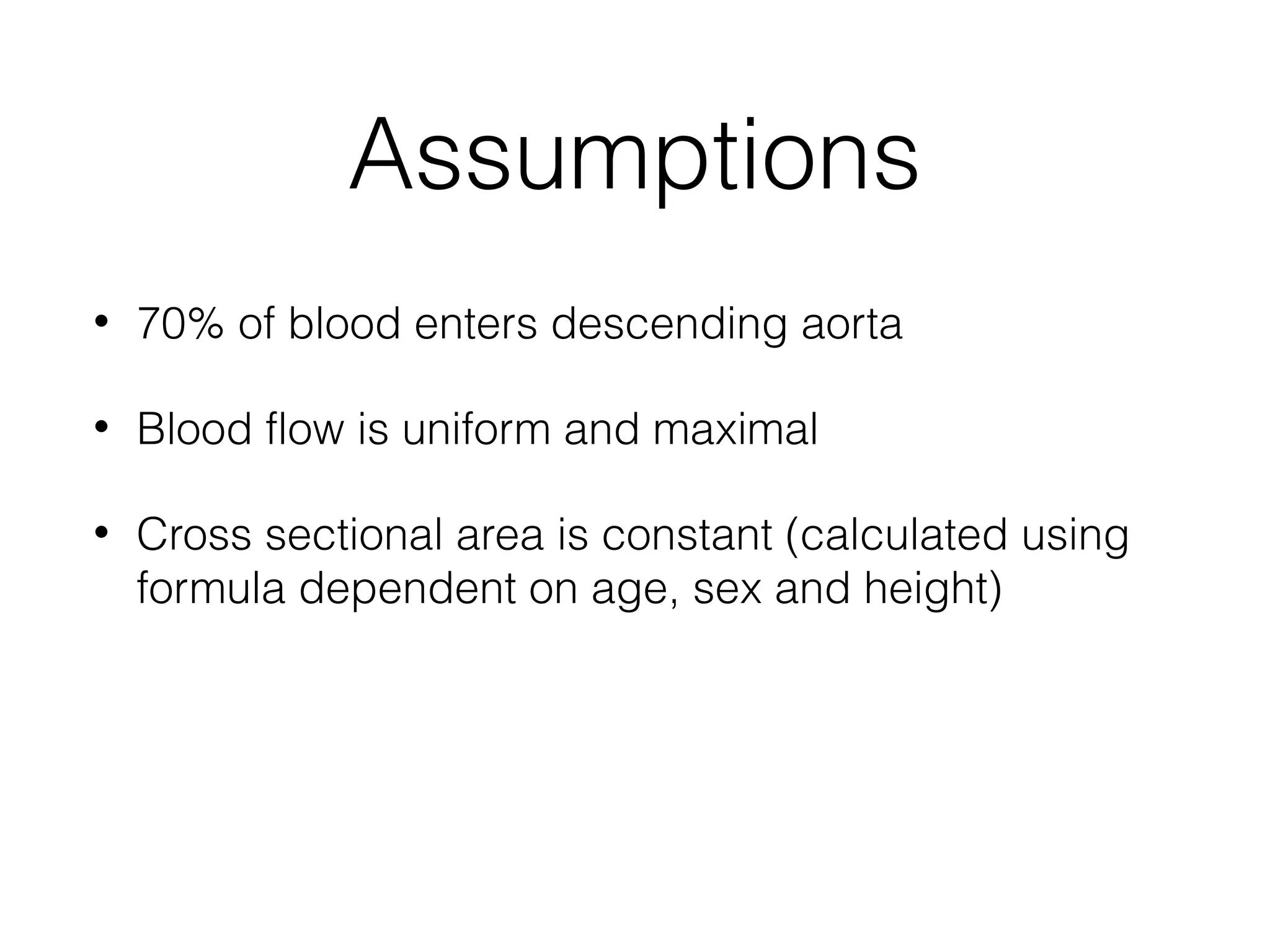 Assumptions

• 70% of blood enters descending aorta

• Blood flow is uniform and maximal

• Cross sectional area is constant (calculated using formula dependent on age, sex and height)